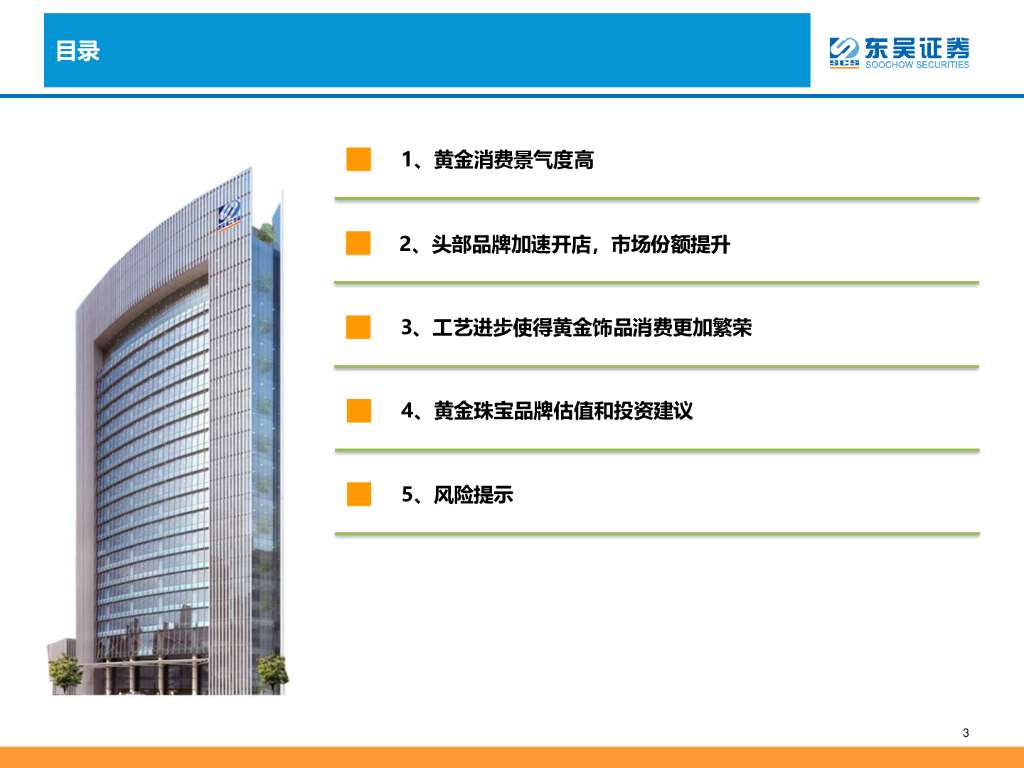 目录

东吴证券
SCS SOOCHOW SECURITIES

1、黄金消费景气度高

2、头部品牌加速开店，市场份额提升

3、工艺进步使得黄金饰品消费更加繁荣

4、黄金珠宝品牌估值和投资建议

5、风险提示

3